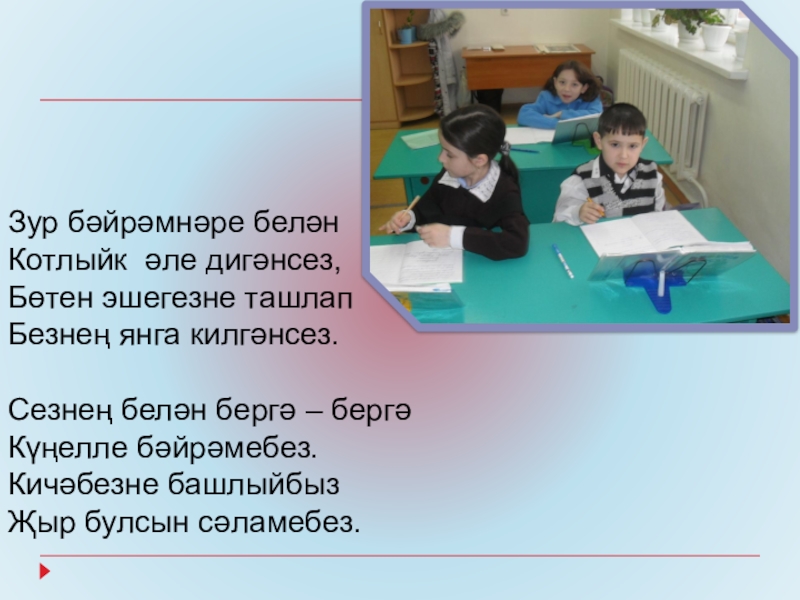 Зур бәйрәмнәре белән
Котлыйк  әле дигәнсез,
Бөтен эшегезне ташлап
Безнең янга килгәнсез.

Сезнең белән бергә – бергә
Күңелле бәйрәмебез.
Кичәбезне башлыйбыз
Җыр булсын сәламебез.